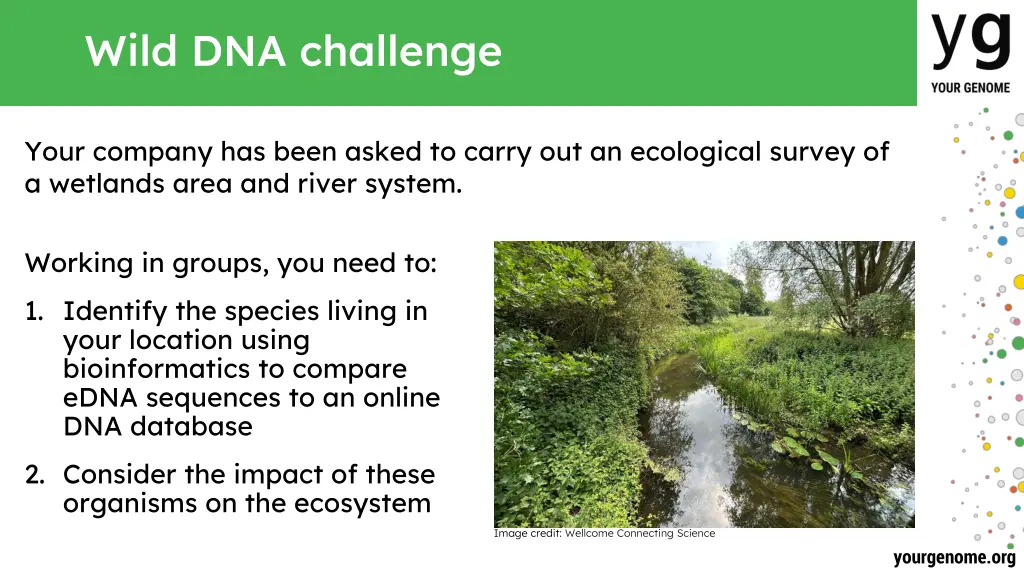 Wild DNA challenge

yg
YOUR GENOME

Your company has been asked to carry out an ecological survey of a wetlands area and river system.

Working in groups, you need to:

1. Identify the species living in your location using bioinformatics to compare eDNA sequences to an online DNA database

2. Consider the impact of these organisms on the ecosystem

Image credit: Wellcome Connecting Science

yourgenome.org